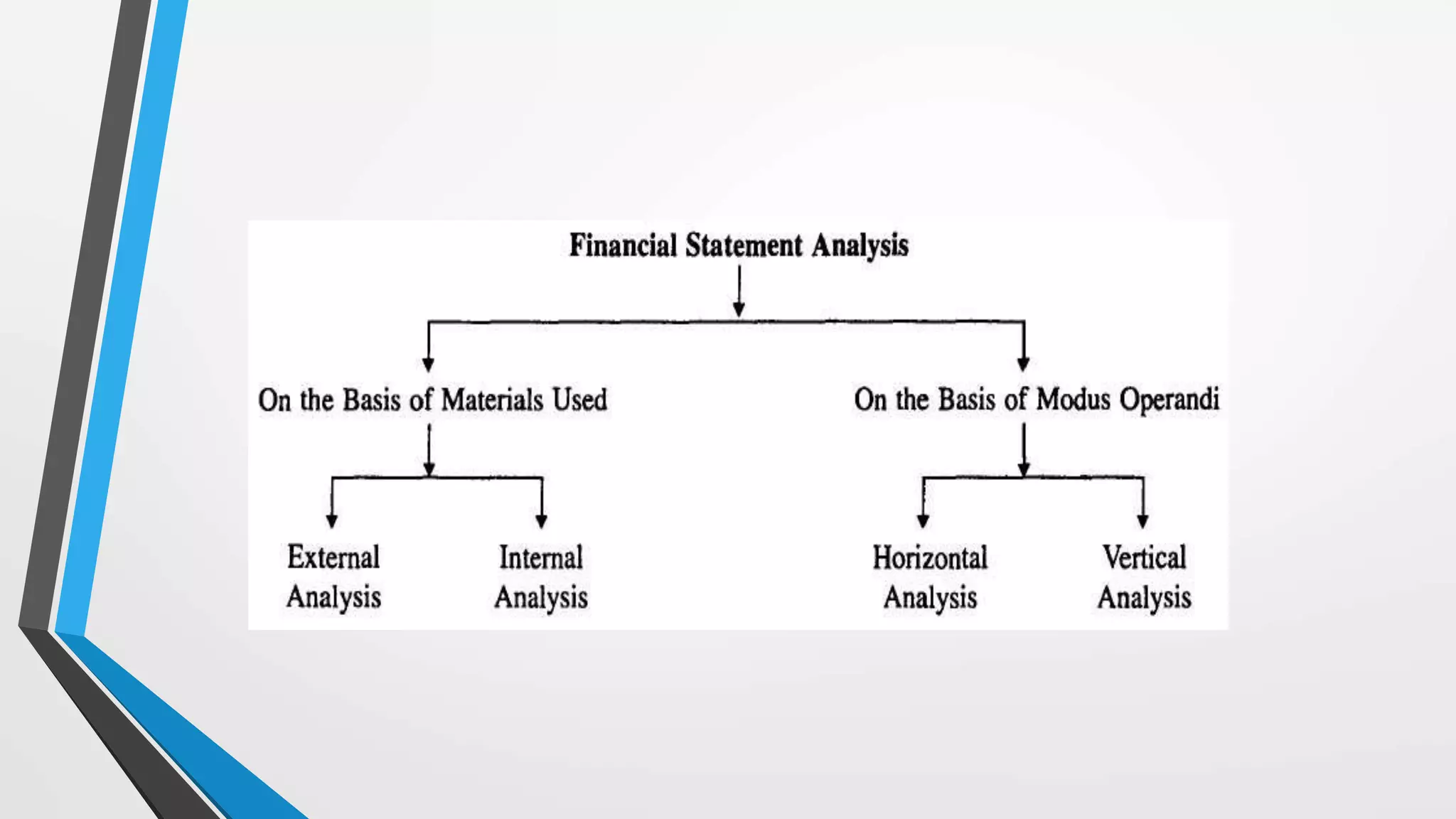 Financial Statement Analysis

On the Basis of Materials Used

On the Basis of Modus Operandi

External Analysis

Internal Analysis

Horizontal Analysis

Vertical Analysis